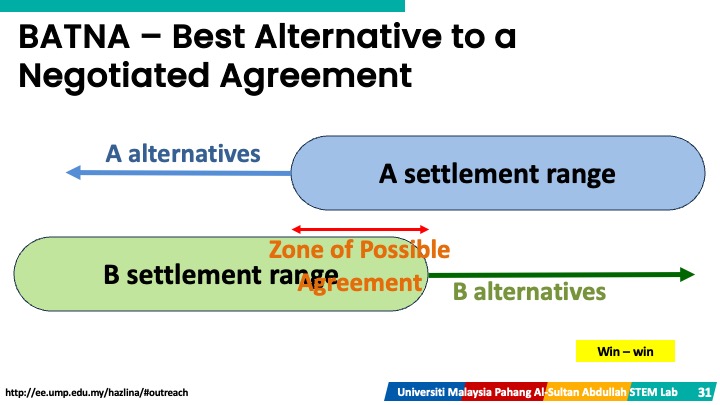 BATNA – Best Alternative to a Negotiated Agreement

A alternatives

A settlement range

Zone of Possible Agreement

B settlement range

B alternatives

Win – win

http://ee.ump.edu.my/hazlina/#outreach

Universiti Malaysia Pahang Al-Sultan Abdullah STEM Lab 31